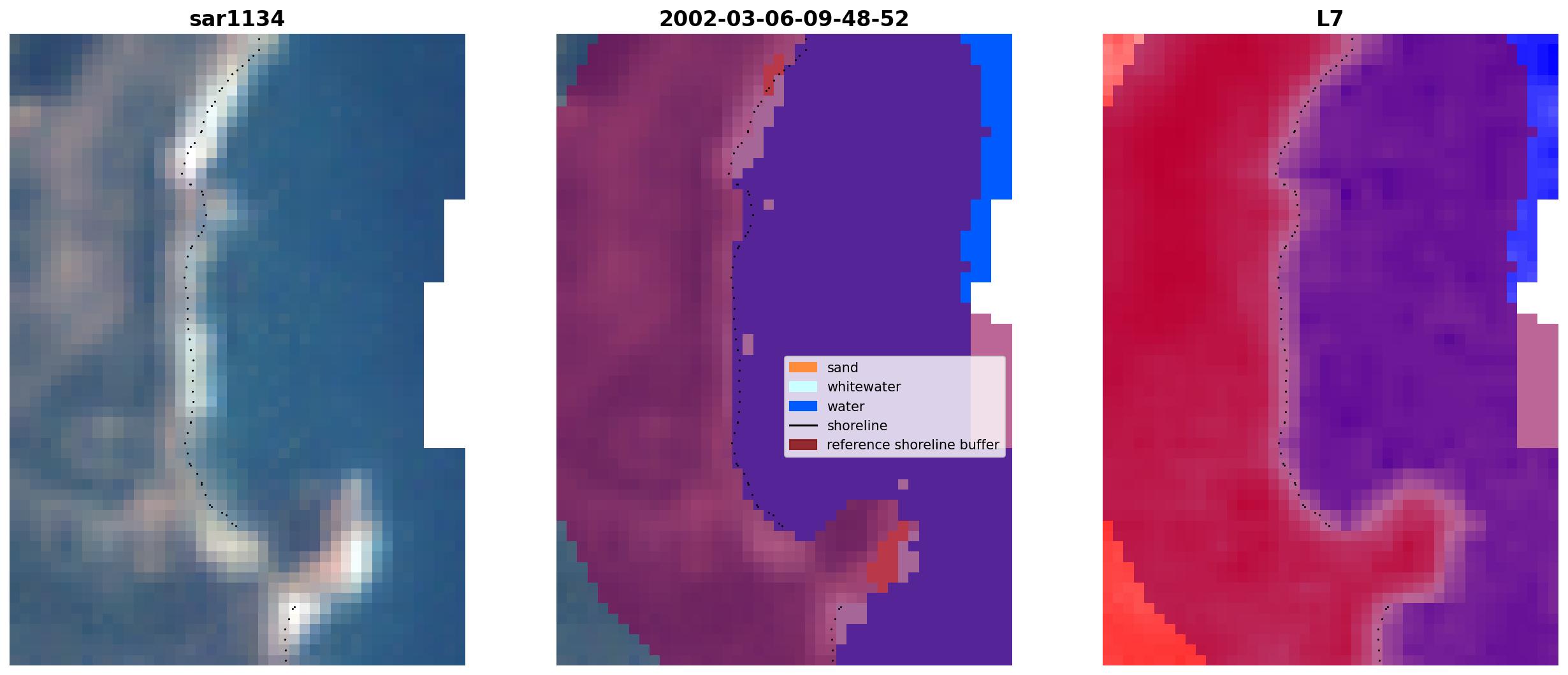 sar1134

2002-03-06-09-48-52

sand
whitewater
water
shoreline
reference shoreline buffer

L7